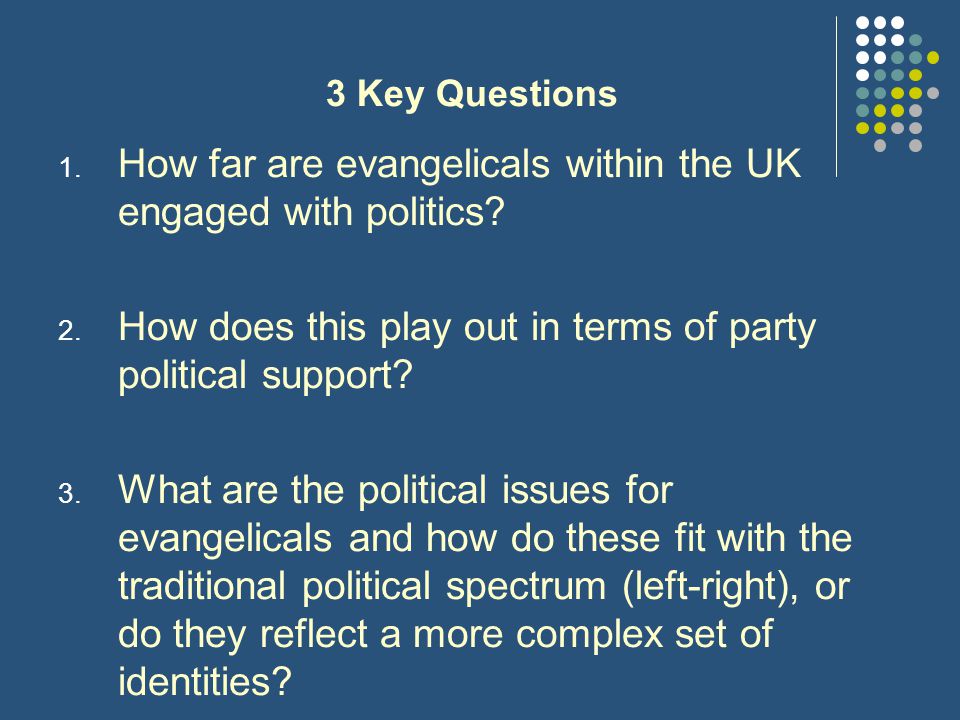 3 Key Questions

1. How far are evangelicals within the UK engaged with politics?

2. How does this play out in terms of party political support?

3. What are the political issues for evangelicals and how do these fit with the traditional political spectrum (left-right), or do they reflect a more complex set of identities?